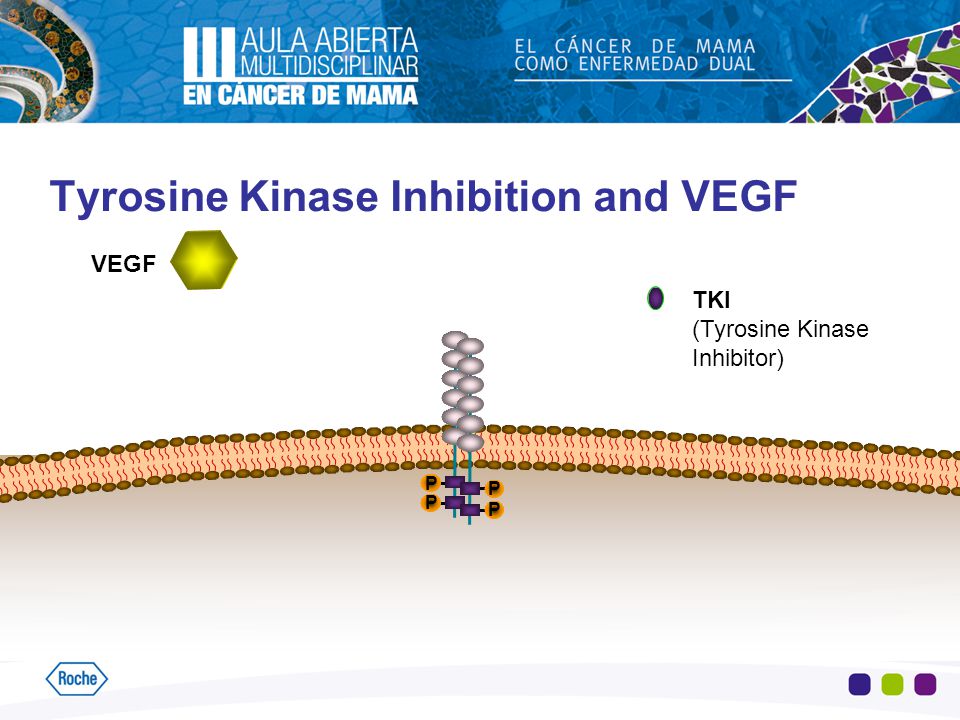 III AULA ABIERTA MULTIDISCIPLINAR EN CÁNCER DE MAMA

EL CÁNCER DE MAMA COMO ENFERMEDAD DUAL

Tyrosine Kinase Inhibition and VEGF

VEGF

TKI
(Tyrosine Kinase Inhibitor)

P P P P

Roche